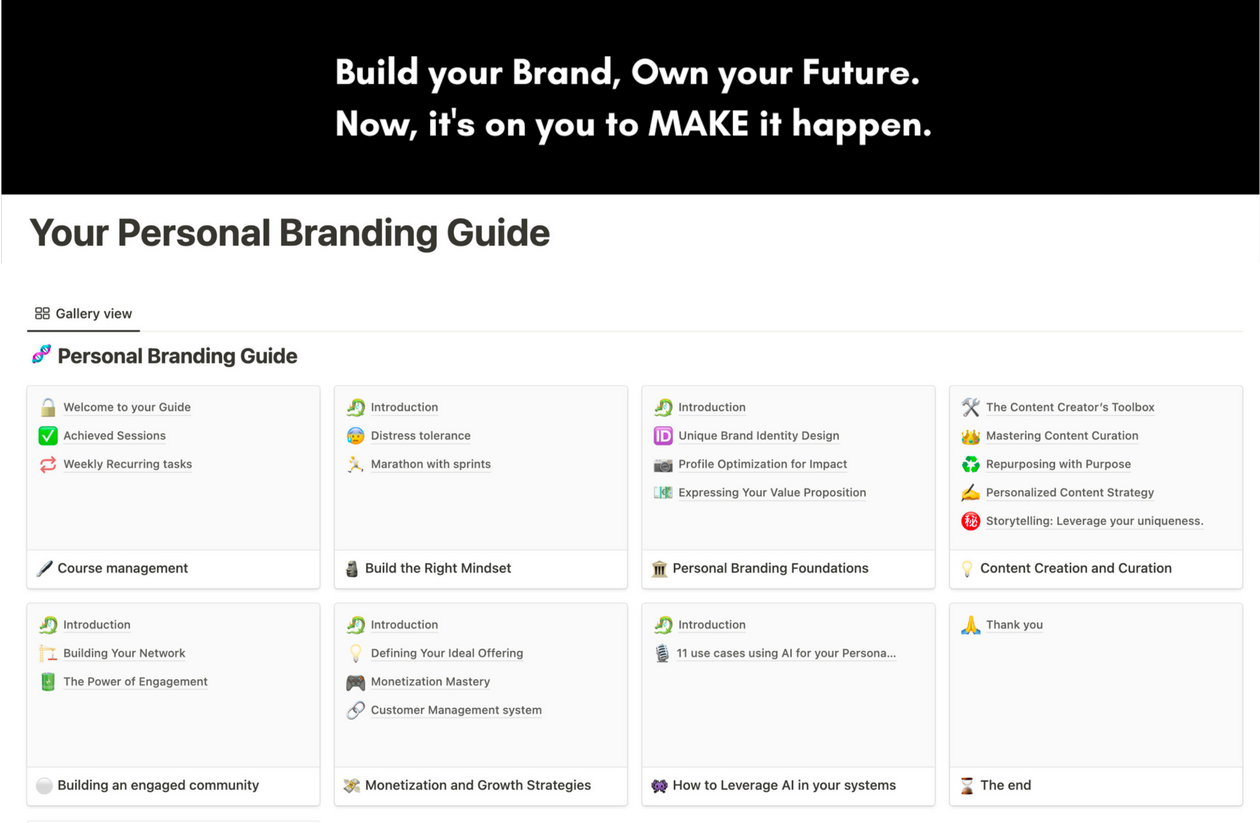 Build your Brand, Own your Future.
Now, it's on you to MAKE it happen.

Your Personal Branding Guide

Gallery view

Personal Branding Guide

Welcome to your Guide
Achieved Sessions
Weekly Recurring tasks

Course management

Introduction
Distress tolerance
Marathon with sprints

Build the Right Mindset

Introduction
Unique Brand Identity Design
Profile Optimization for Impact
Expressing Your Value Proposition

Personal Branding Foundations

The Content Creator's Toolbox
Mastering Content Curation
Repurposing with Purpose
Personalized Content Strategy
Storytelling: Leverage your uniqueness.

Content Creation and Curation

Introduction
Building Your Network
The Power of Engagement

Building an engaged community

Introduction
Defining Your Ideal Offering
Monetization Mastery
Customer Management system

Monetization and Growth Strategies

Introduction
11 use cases using AI for your Persona...

How to Leverage AI in your systems

Thank you

The end